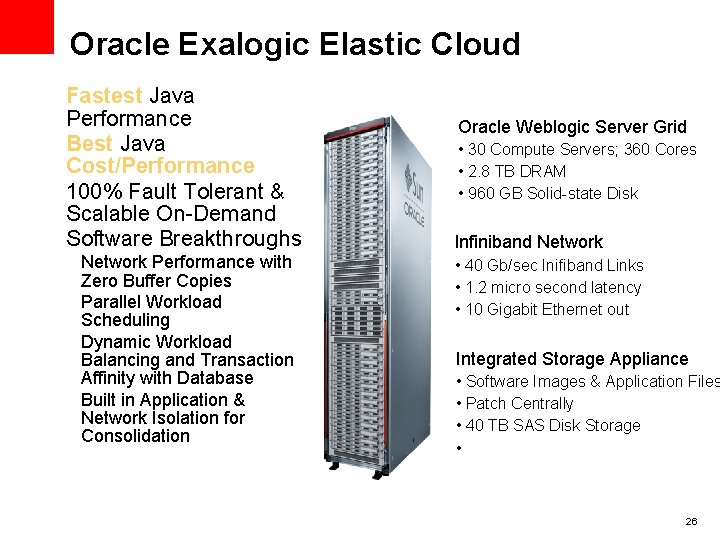 Oracle Exalogic Elastic Cloud

Fastest Java Performance
Best Java Cost/Performance
100% Fault Tolerant & Scalable On-Demand
Software Breakthroughs
Network Performance with Zero Buffer Copies
Parallel Workload Scheduling
Dynamic Workload Balancing and Transaction Affinity with Database
Built in Application & Network Isolation for Consolidation

Sun
ORACLE

Oracle Weblogic Server Grid
• 30 Compute Servers; 360 Cores
• 2.8 TB DRAM
• 960 GB Solid-state Disk

Infiniband Network
• 40 Gb/sec Inifiband Links
• 1.2 micro second latency
• 10 Gigabit Ethernet out

Integrated Storage Appliance
• Software Images & Application Files
• Patch Centrally
• 40 TB SAS Disk Storage
•

26